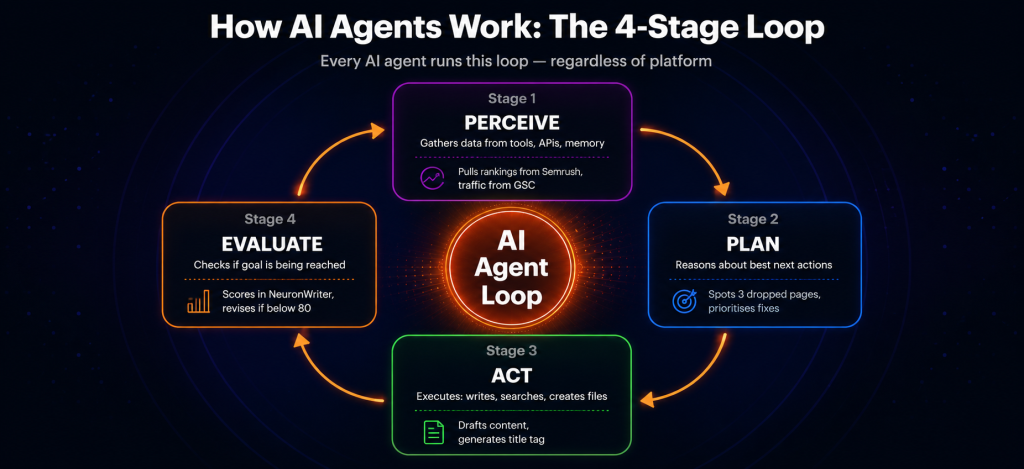 How AI Agents Work: The 4-Stage Loop

Every AI agent runs this loop — regardless of platform

Stage 1
PERCEIVE
Gathers data from tools, APIs, memory
Pulls rankings from Semrush, traffic from GSC

Stage 2
PLAN
Reasons about best next actions
Spots 3 dropped pages, prioritises fixes

Stage 3
ACT
Executes: writes, searches, creates files
Drafts content, generates title tag

Stage 4
EVALUATE
Checks if goal is being reached
Scores in NeuronWriter, revises if below 80

AI Agent Loop